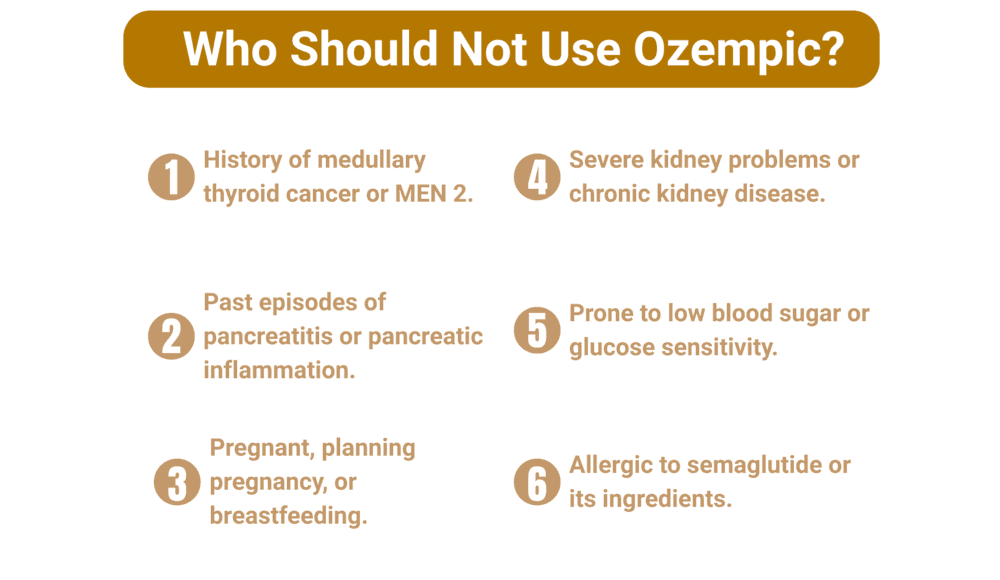 Who Should Not Use Ozempic?

1 History of medullary thyroid cancer or MEN 2.

2 Past episodes of pancreatitis or pancreatic inflammation.

3 Pregnant, planning pregnancy, or breastfeeding.

4 Severe kidney problems or chronic kidney disease.

5 Prone to low blood sugar or glucose sensitivity.

6 Allergic to semaglutide or its ingredients.